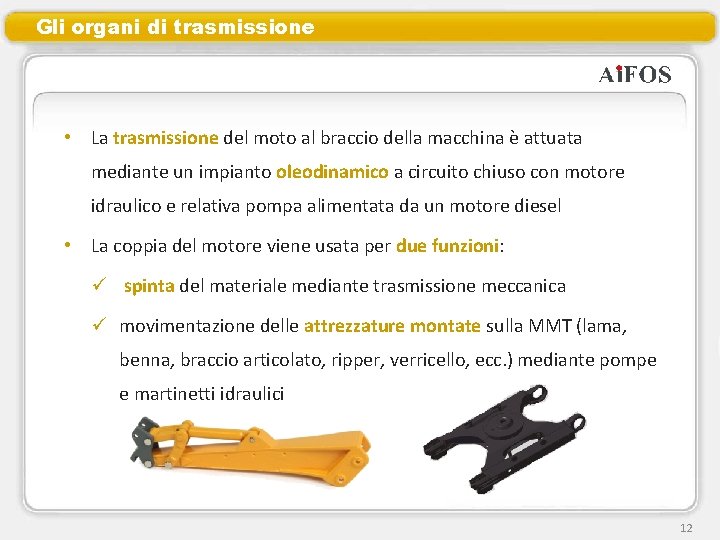 Gli organi di trasmissione

AiFOS

• La trasmissione del moto al braccio della macchina è attuata mediante un impianto oleodinamico a circuito chiuso con motore idraulico e relativa pompa alimentata da un motore diesel

• La coppia del motore viene usata per due funzioni:

✓ spinta del materiale mediante trasmissione meccanica

✓ movimentazione delle attrezzature montate sulla MMT (lama, benna, braccio articolato, ripper, verricello, ecc.) mediante pompe e martinetti idraulici

12